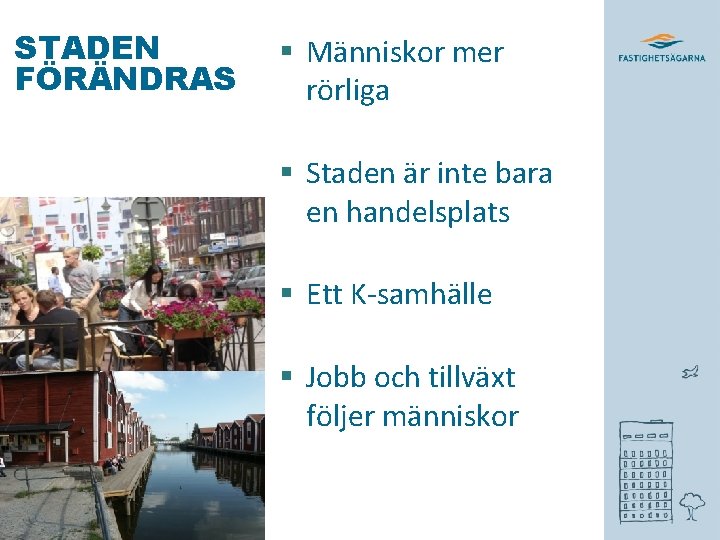 STADEN FÖRÄNDRAS

▪ Människor mer rörliga

▪ Staden är inte bara en handelsplats

▪ Ett K-samhälle

▪ Jobb och tillväxt följer människor

FASTIGHETSÄGARNA